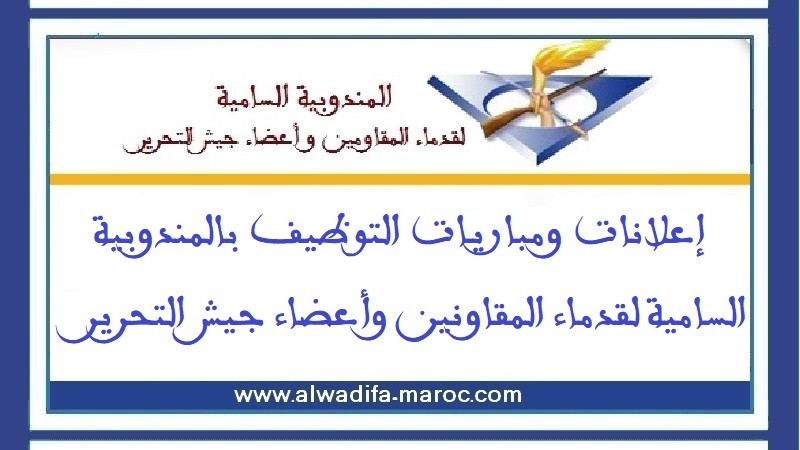 المندوبية السامية
لقدماء المقاومين وأعضاء جيش التحرير

إعلانات ومباريات التوظيف بالمندوبية السامية لقدماء المقاومين وأعضاء جيش التحرير

www.alwadifa-maroc.com